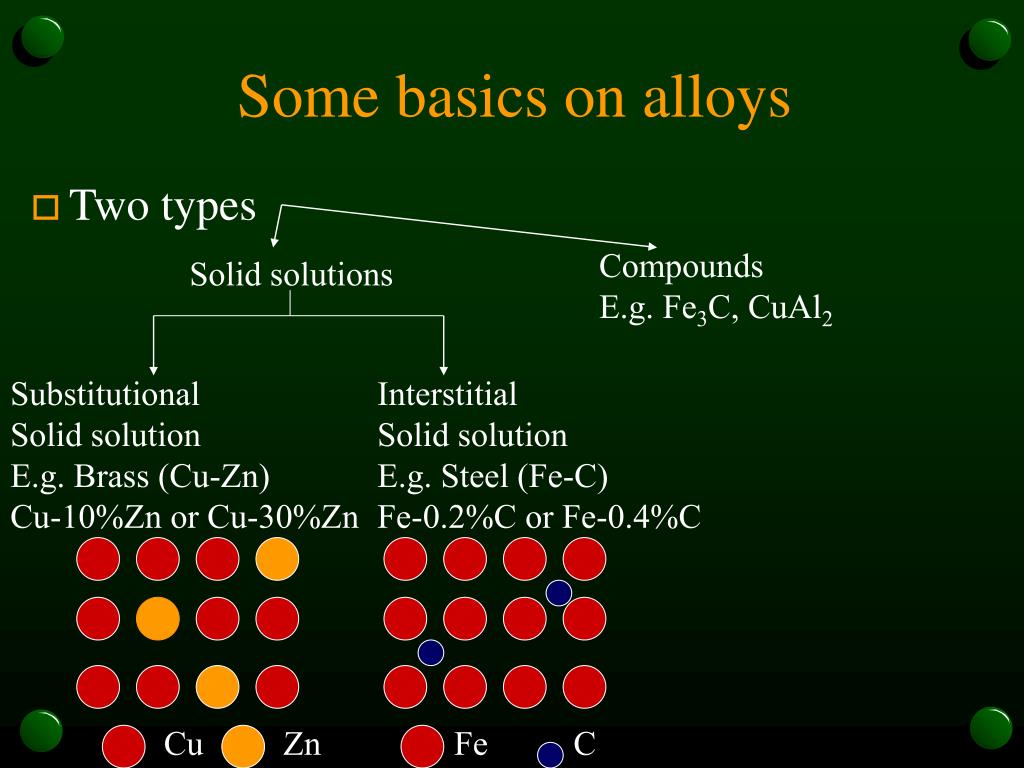 Some basics on alloys

Two types

Solid solutions

Compounds
E.g. $Fe_3C$, $CuAl_2$

Substitutional
Solid solution
E.g. Brass (Cu-Zn)
Cu-10%Zn or Cu-30%Zn

Interstitial
Solid solution
E.g. Steel (Fe-C)
Fe-0.2%C or Fe-0.4%C

Cu Zn Fe C